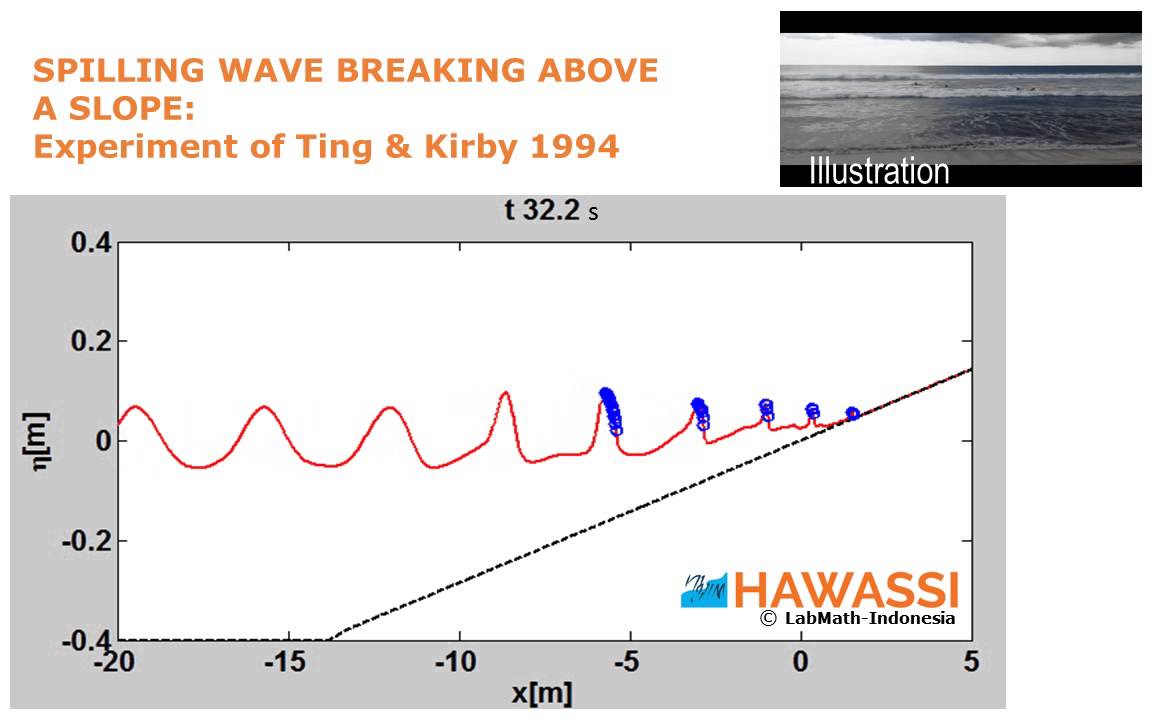 SPILLING WAVE BREAKING ABOVE A SLOPE:
Experiment of Ting & Kirby 1994

Illustration

t 32.2 s

0.4
0.2
0
-0.2
-0.4

η[m]

-20 -15 -10 -5 0 5

x[m]

HAWASSI
© LabMath-Indonesia